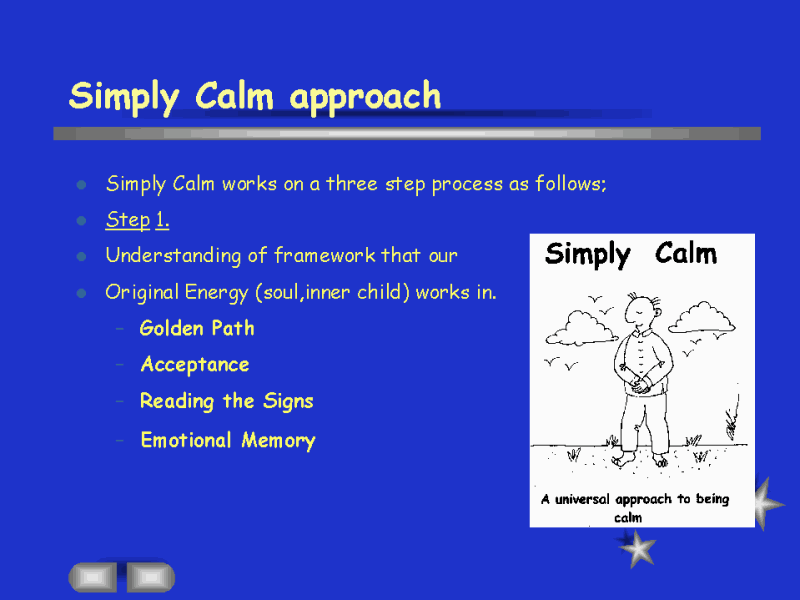 Simply Calm approach

- Simply Calm works on a three step process as follows;
- Step 1.
- Understanding of framework that our
- Original Energy (soul,inner child) works in.
  - Golden Path
  - Acceptance
  - Reading the Signs
  - Emotional Memory

Simply Calm

A universal approach to being calm